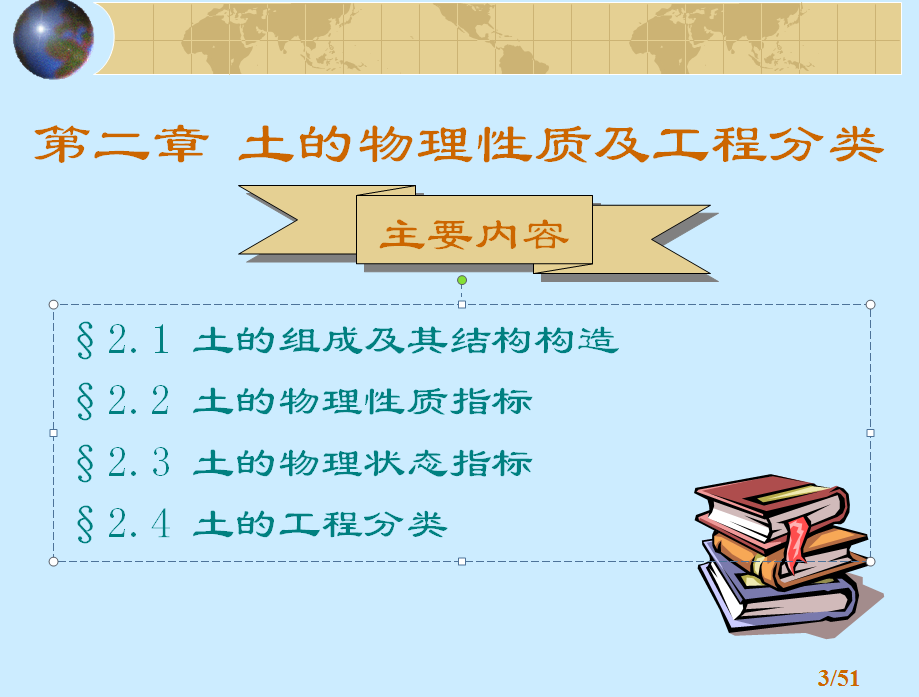 第二章 土的物理性质及工程分类

主要内容

§2.1 土的组成及其结构构造

§2.2 土的物理性质指标

§2.3 土的物理状态指标

§2.4 土的工程分类

3/51